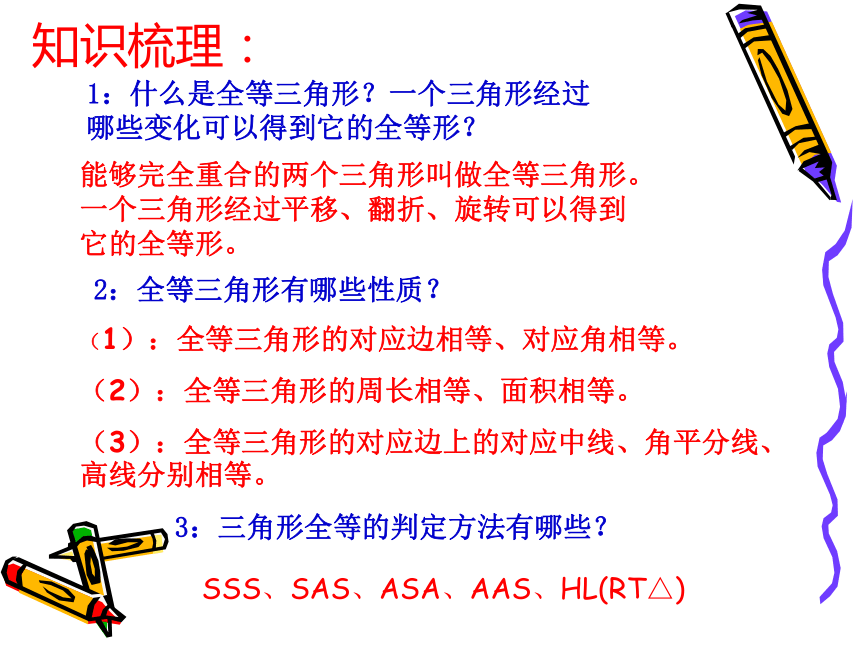 知识梳理：

1：什么是全等三角形？一个三角形经过哪些变化可以得到它的全等形？

能够完全重合的两个三角形叫做全等三角形。一个三角形经过平移、翻折、旋转可以得到它的全等形。

2：全等三角形有哪些性质？

（1）：全等三角形的对应边相等、对应角相等。

（2）：全等三角形的周长相等、面积相等。

（3）：全等三角形的对应边上的对应中线、角平分线、高线分别相等。

3：三角形全等的判定方法有哪些？

SSS、SAS、ASA、AAS、HL(RT△)